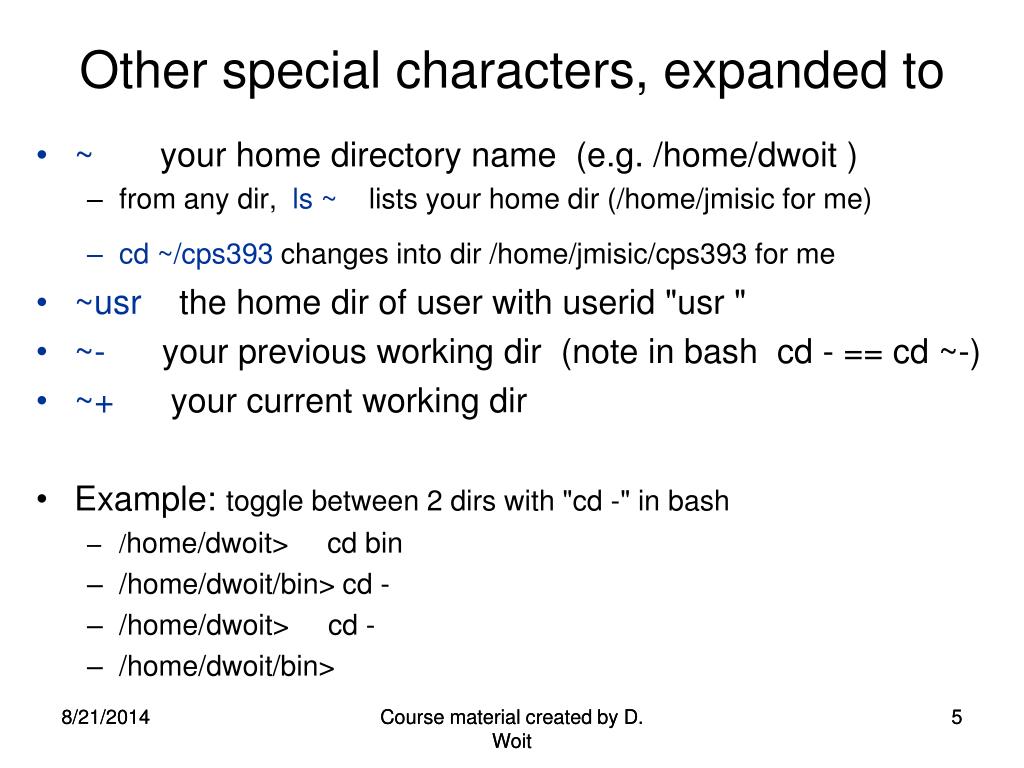 Other special characters, expanded to

• ~ your home directory name (e.g. /home/dwoit )
– from any dir, ls ~ lists your home dir (/home/jmisic for me)
– cd ~/cps393 changes into dir /home/jmisic/cps393 for me
• ~usr the home dir of user with userid "usr "
• ~- your previous working dir (note in bash cd - == cd ~-)
• ~+ your current working dir

• Example: toggle between 2 dirs with "cd -" in bash
– /home/dwoit> cd bin
– /home/dwoit/bin> cd -
– /home/dwoit> cd -
– /home/dwoit/bin>

8/21/2014

Course material created by D. Woit

5